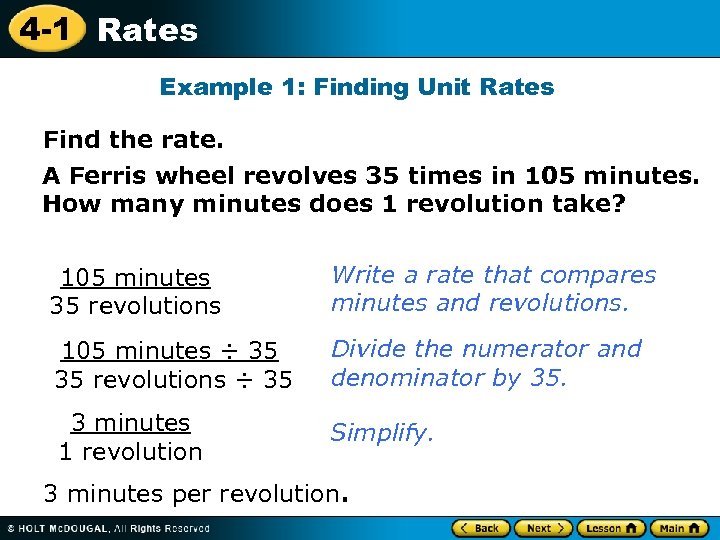 4-1 Rates

Example 1: Finding Unit Rates

Find the rate.

A Ferris wheel revolves 35 times in 105 minutes. How many minutes does 1 revolution take?

$\frac{105 \text{ minutes}}{35 \text{ revolutions}}$

Write a rate that compares minutes and revolutions.

$\frac{105 \text{ minutes} \div 35}{35 \text{ revolutions} \div 35}$

Divide the numerator and denominator by 35.

$\frac{3 \text{ minutes}}{1 \text{ revolution}}$

Simplify.

3 minutes per revolution.

© HOLT McDOUGAL, All Rights Reserved

Back Next Lesson Main